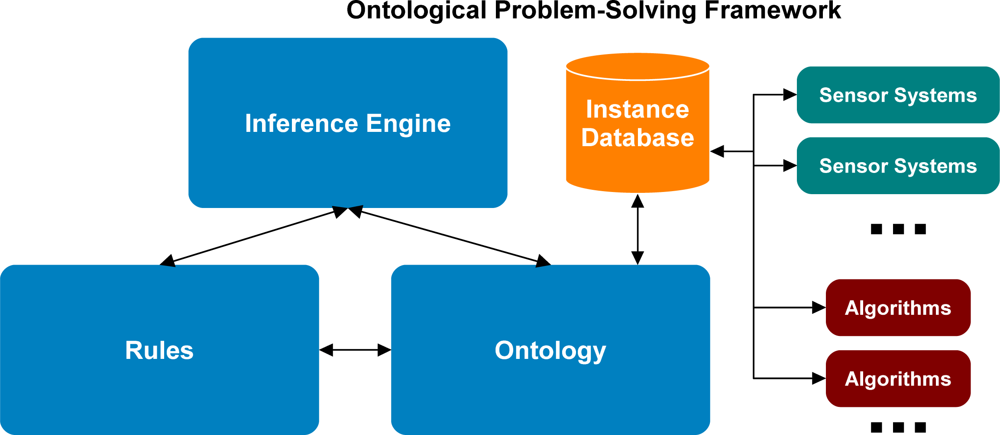 Ontological Problem-Solving Framework

Inference Engine

Instance Database

Sensor Systems

Sensor Systems

...

Rules

Ontology

Algorithms

Algorithms

...